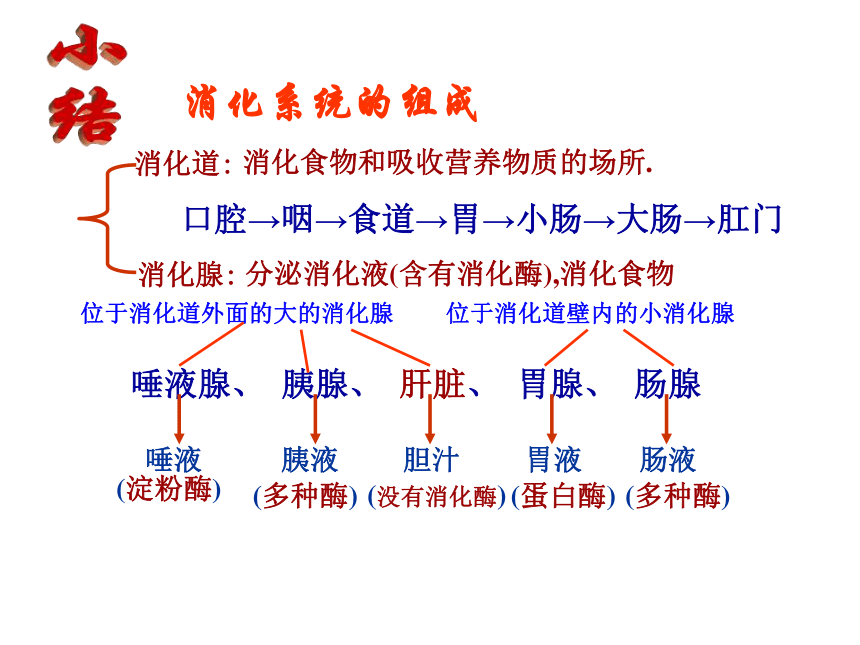 小结

消化系统的组成

消化道: 消化食物和吸收营养物质的场所.

口腔→咽→食道→胃→小肠→大肠→肛门

消化腺: 分泌消化液(含有消化酶),消化食物

位于消化道外面的大的消化腺　　位于消化道壁内的小消化腺

唾液腺、　胰腺、　肝脏、　胃腺、　肠腺

唾液 (淀粉酶)　胰液 (多种酶)　胆汁 (没有消化酶)　胃液 (蛋白酶)　肠液 (多种酶)